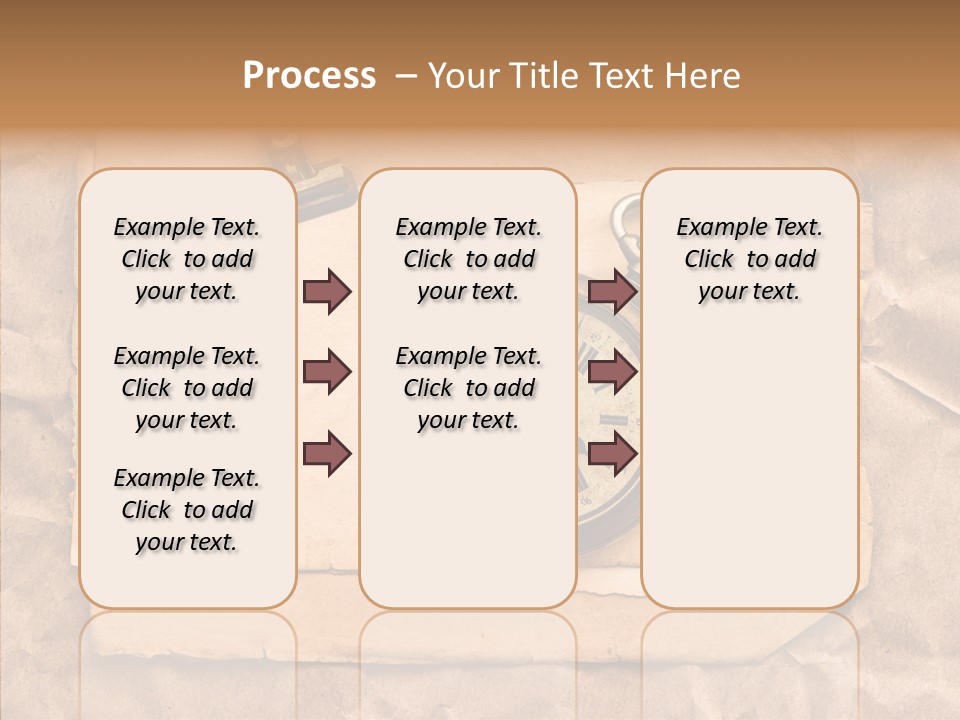 Process – Your Title Text Here

Example Text. Click to add your text.

Example Text. Click to add your text.

Example Text. Click to add your text.

Example Text. Click to add your text.

Example Text. Click to add your text.

Example Text. Click to add your text.